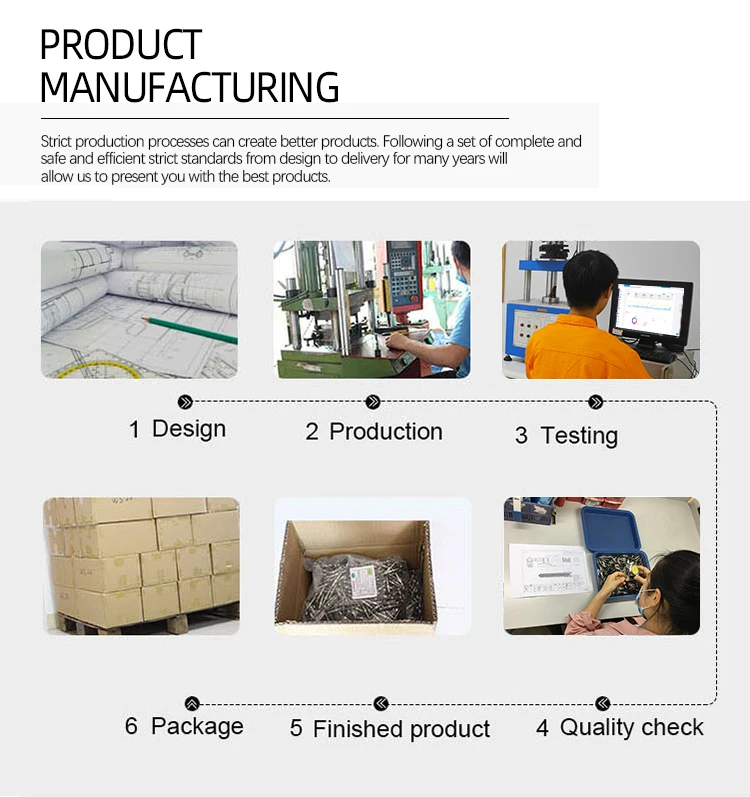 PRODUCT MANUFACTURING

Strict production processes can create better products. Following a set of complete and safe and efficient strict standards from design to delivery for many years will allow us to present you with the best products.

1 Design

2 Production

3 Testing

6 Package

5 Finished product

4 Quality check